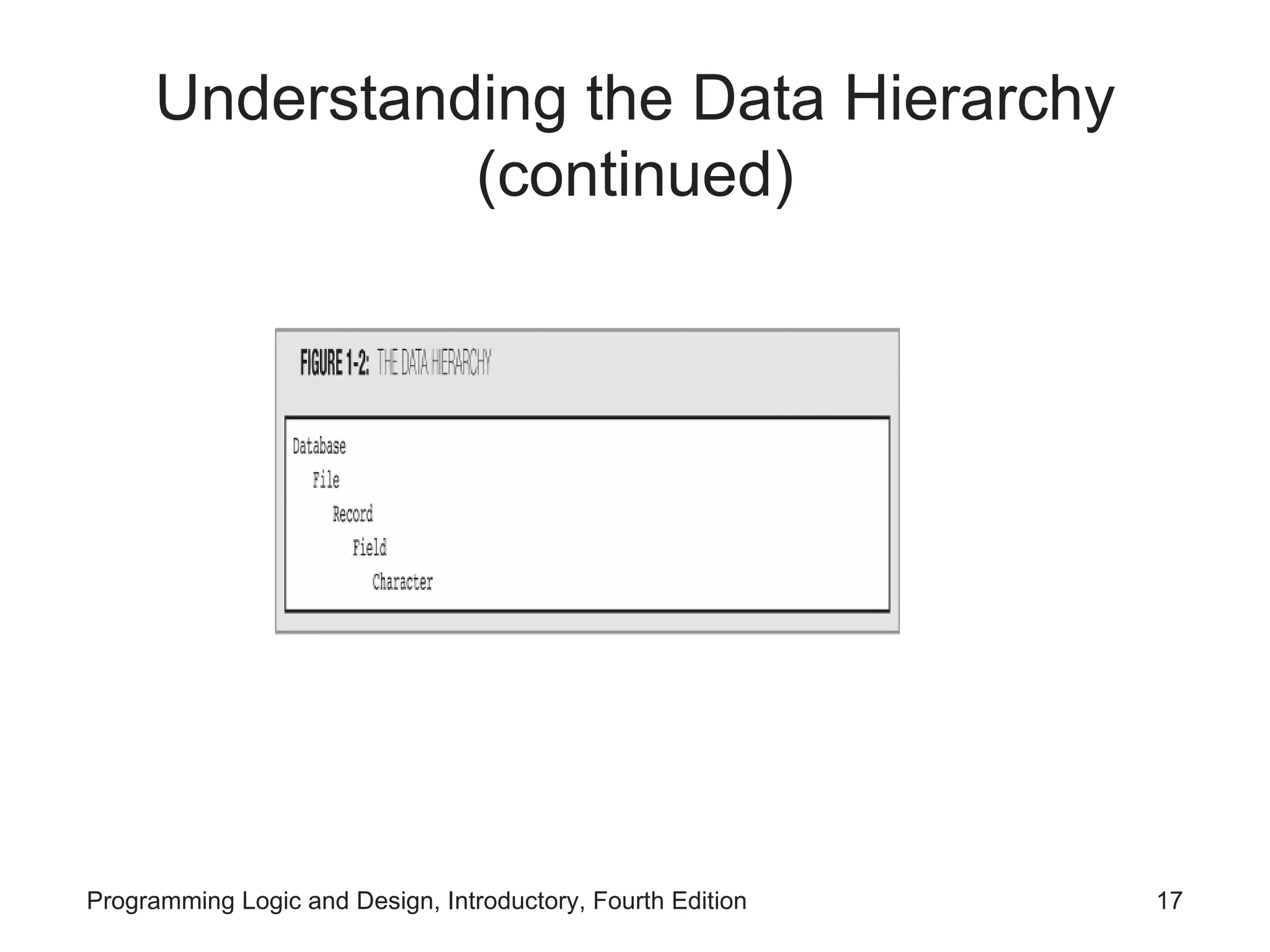 Understanding the Data Hierarchy (continued)

FIGURE 1-2: THE DATA HIERARCHY

Database
File
Record
Field
Character

Programming Logic and Design, Introductory, Fourth Edition

17